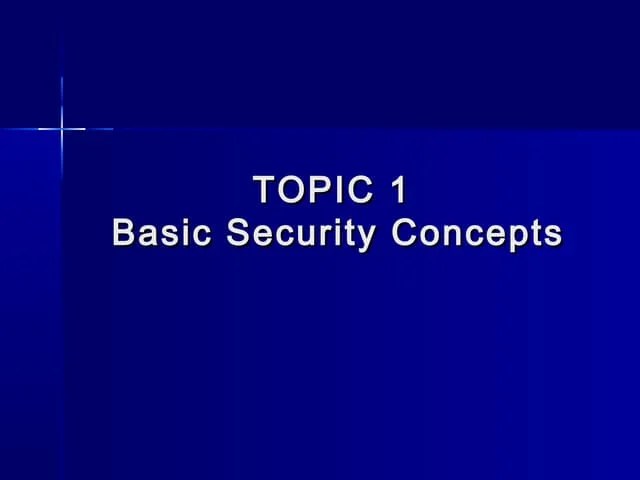 TOPIC 1
Basic Security Concepts